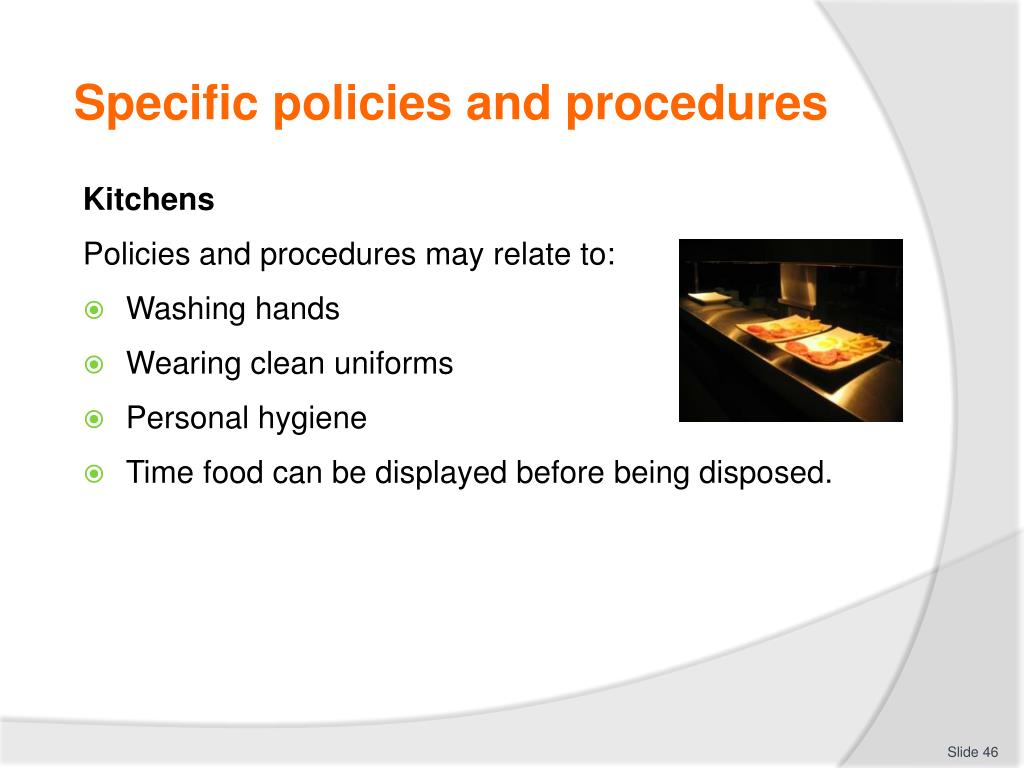 Specific policies and procedures

Kitchens

Policies and procedures may relate to:

- Washing hands
- Wearing clean uniforms
- Personal hygiene
- Time food can be displayed before being disposed.

Slide 46